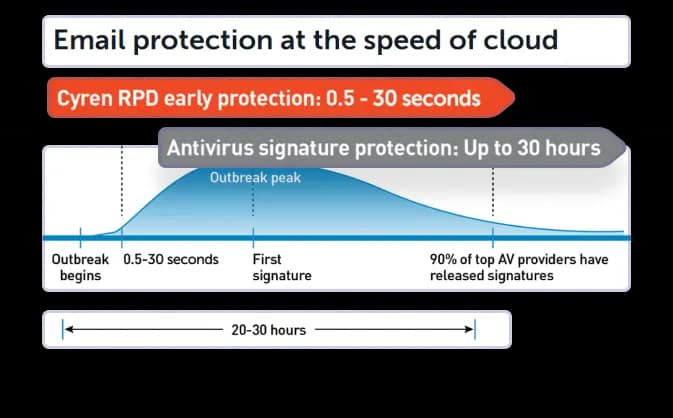 Email protection at the speed of cloud

Cyren RPD early protection: 0.5 - 30 seconds

Antivirus signature protection: Up to 30 hours

Outbreak peak

Outbreak begins

0.5-30 seconds

First signature

90% of top AV providers have released signatures

20-30 hours